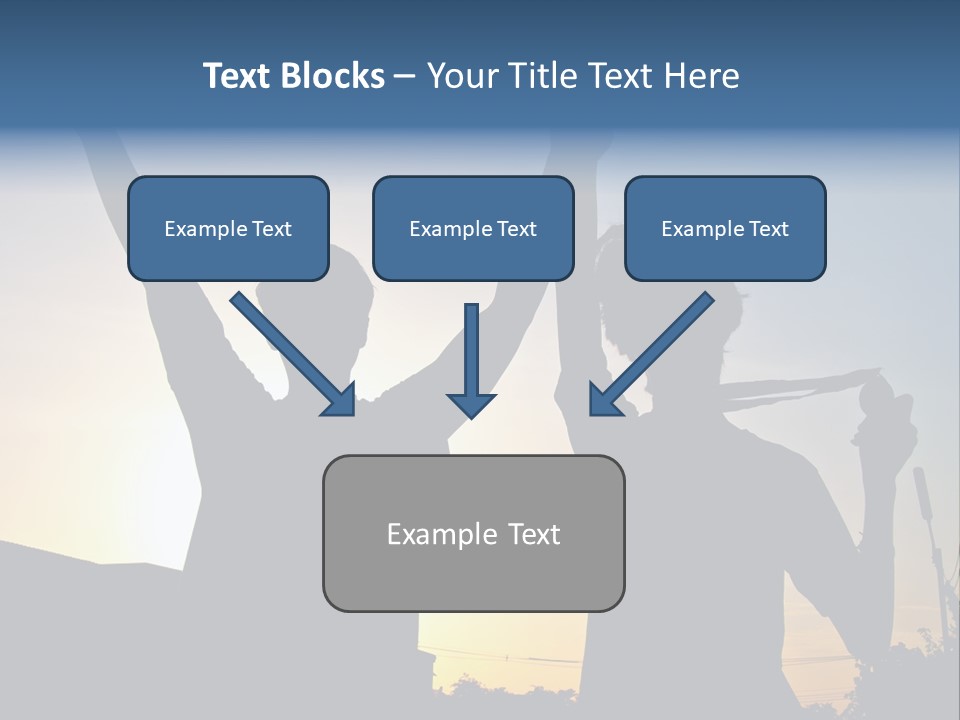 Text Blocks – Your Title Text Here

Example Text

Example Text

Example Text

Example Text